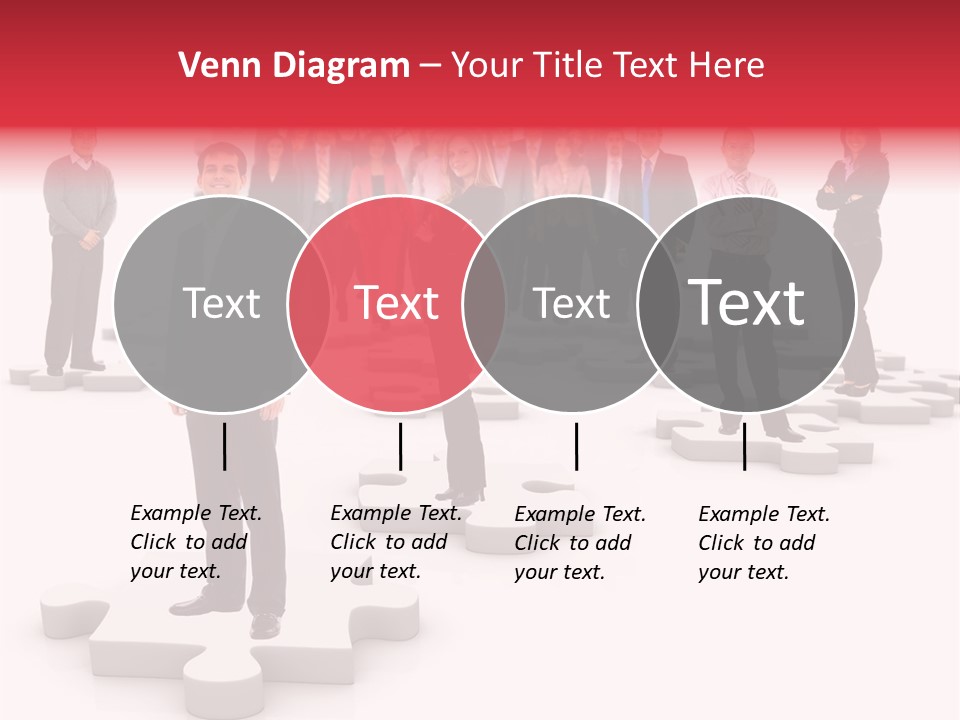 Venn Diagram – Your Title Text Here

Text

Text

Text

Text

Example Text. Click to add your text.

Example Text. Click to add your text.

Example Text. Click to add your text.

Example Text. Click to add your text.